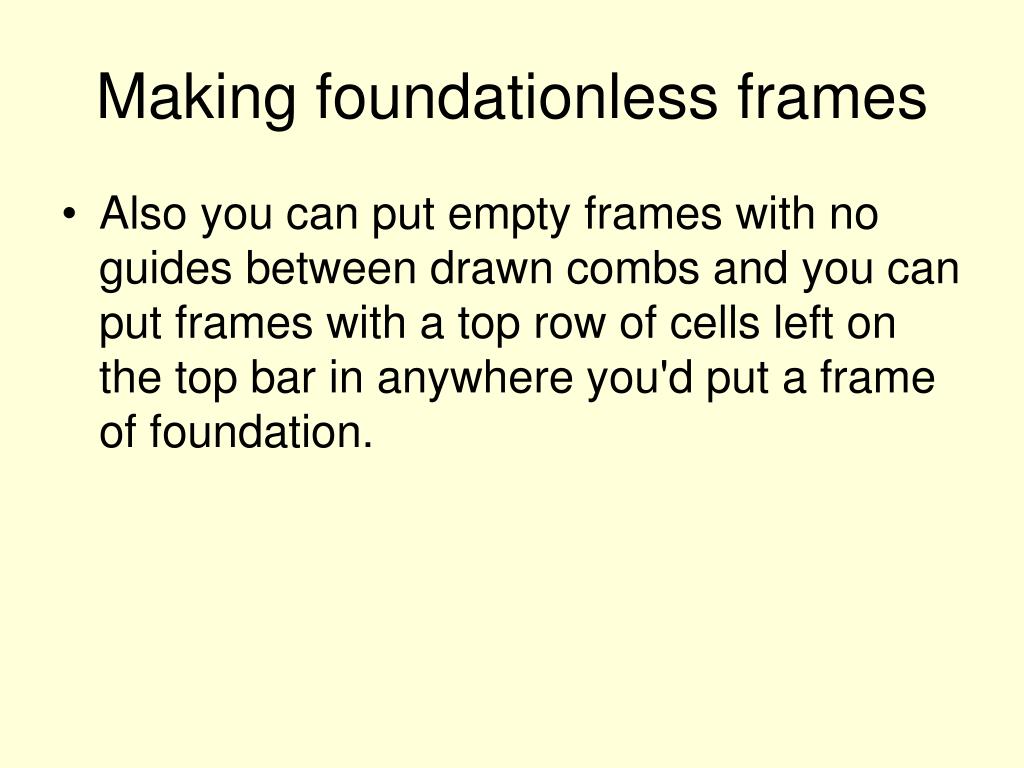 Making foundationless frames

• Also you can put empty frames with no guides between drawn combs and you can put frames with a top row of cells left on the top bar in anywhere you'd put a frame of foundation.